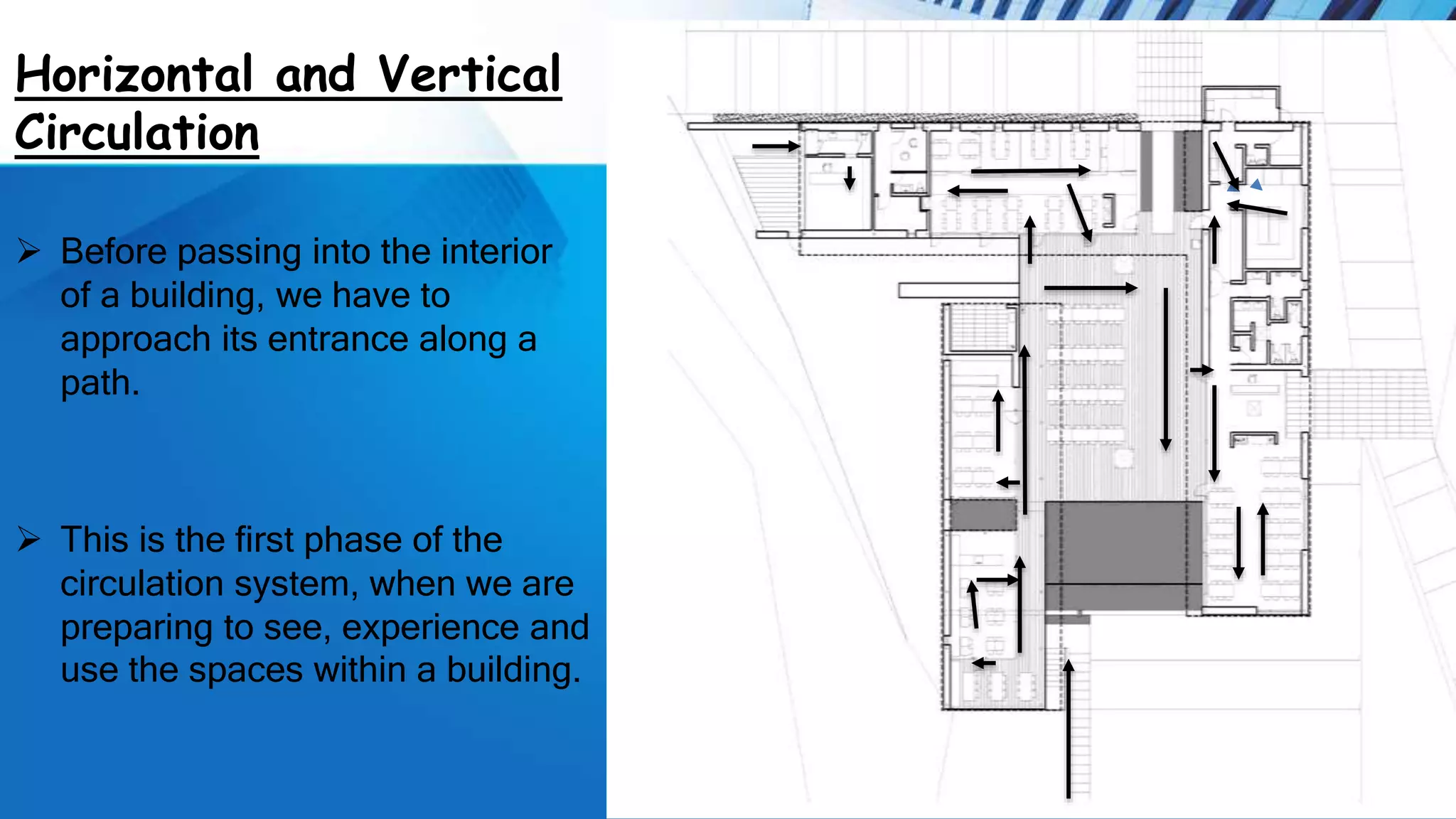 Horizontal and Vertical Circulation

➢ Before passing into the interior of a building, we have to approach its entrance along a path.

➢ This is the first phase of the circulation system, when we are preparing to see, experience and use the spaces within a building.